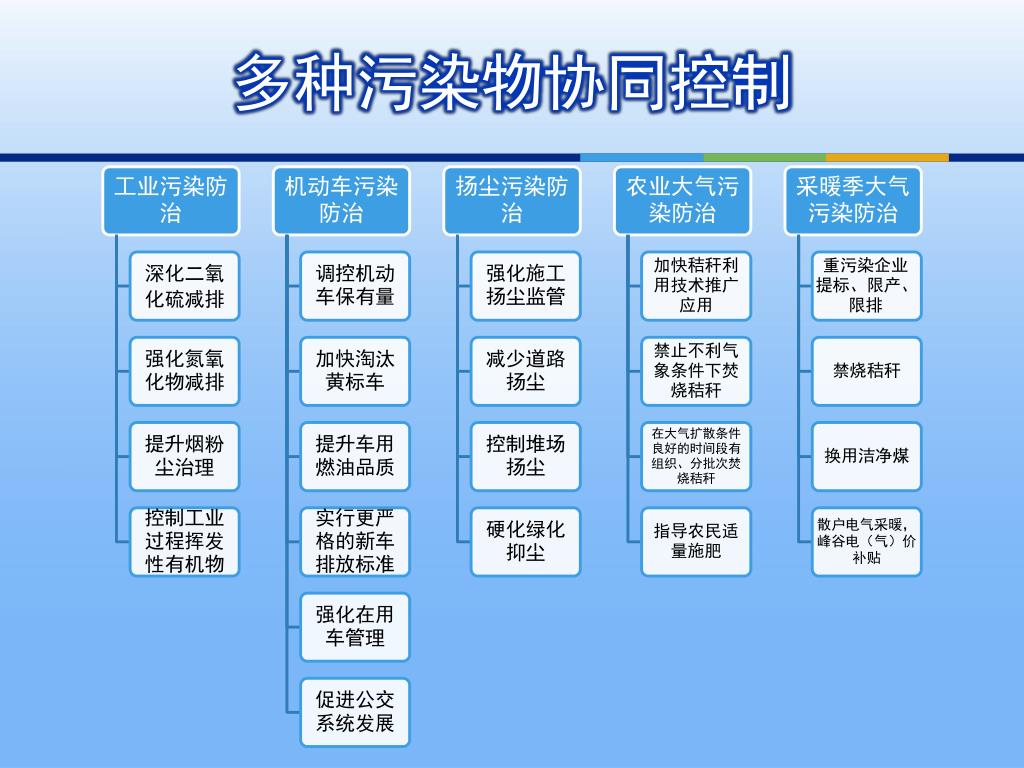 多种污染物协同控制

工业污染防治

深化二氧化硫减排

强化氮氧化物减排

提升烟粉尘治理

控制工业过程挥发性有机物

机动车污染防治

调控机动车保有量

加快淘汰黄标车

提升车用燃油品质

实行更严格的新车排放标准

强化在用车管理

促进公交系统发展

扬尘污染防治

强化施工扬尘监管

减少道路扬尘

控制堆场扬尘

硬化绿化抑尘

农业大气污染防治

加快秸秆利用技术推广应用

禁止不利气象条件下焚烧秸秆

在大气扩散条件良好的时间段有组织、分批次焚烧秸秆

指导农民适量施肥

采暖季大气污染防治

重污染企业提标、限产、限排

禁烧秸秆

换用洁净煤

散户电气采暖，峰谷电（气）价补贴